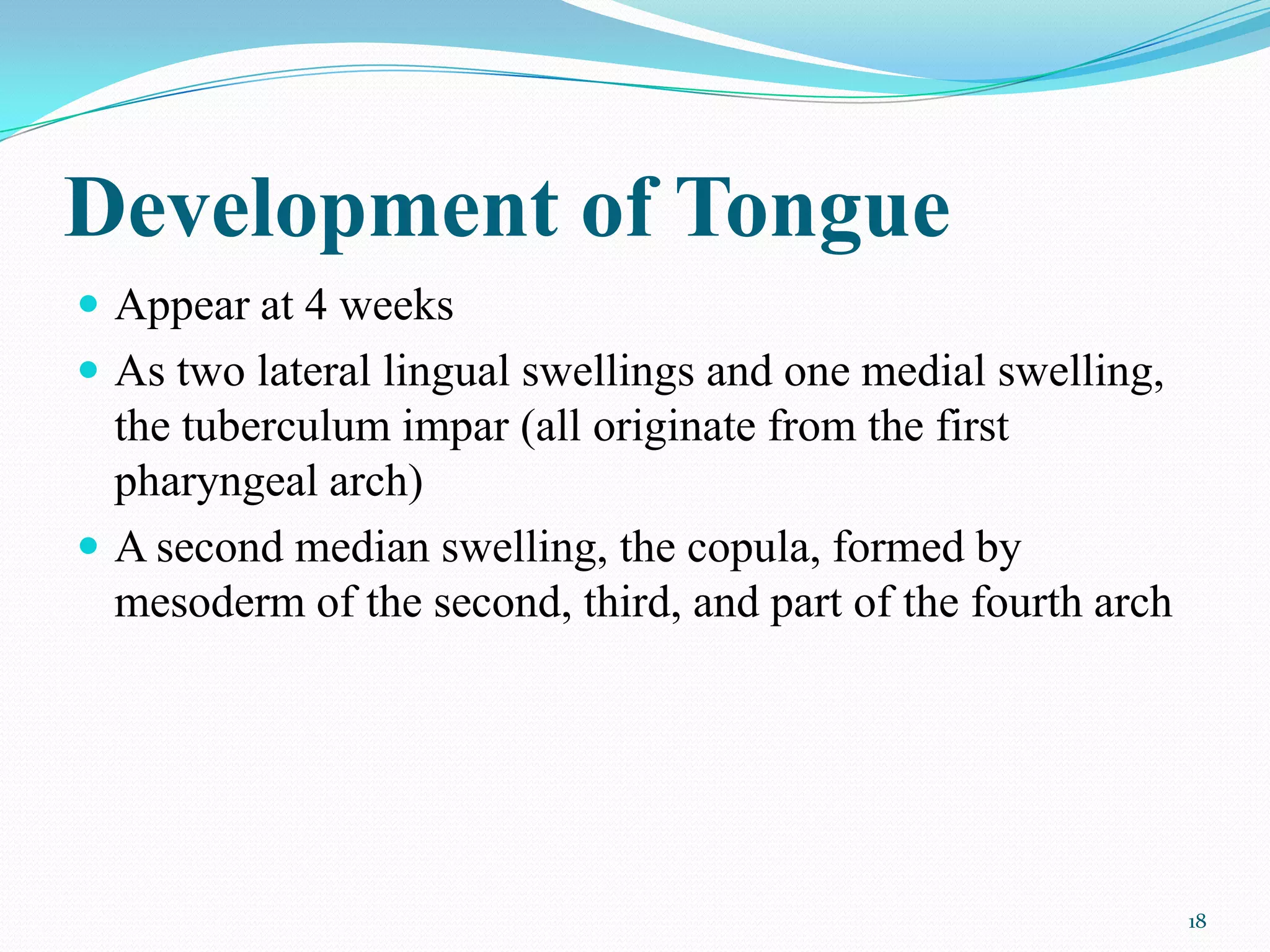 Development of Tongue

- Appear at 4 weeks
- As two lateral lingual swellings and one medial swelling, the tuberculum impar (all originate from the first pharyngeal arch)
- A second median swelling, the copula, formed by mesoderm of the second, third, and part of the fourth arch

18